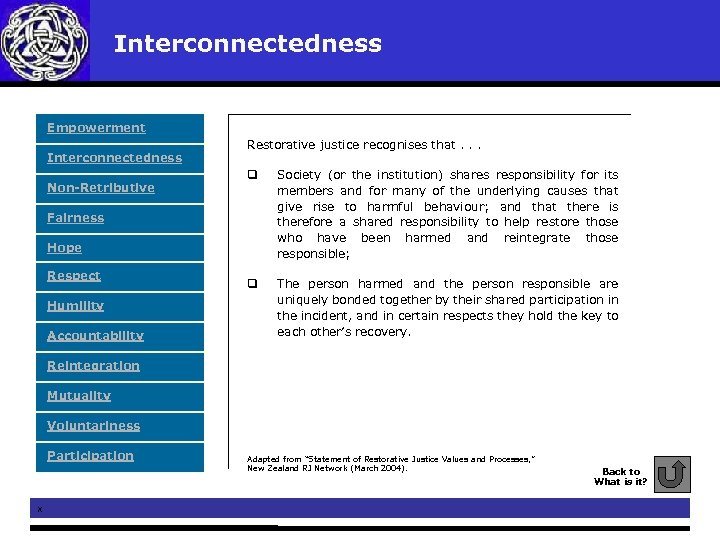 Interconnectedness

Empowerment

Interconnectedness

Non-Retributive

Fairness

Hope

Respect

Humility

Accountability

Reintegration

Mutuality

Voluntariness

Participation

Restorative justice recognises that . . .

❑ Society (or the institution) shares responsibility for its members and for many of the underlying causes that give rise to harmful behaviour; and that there is therefore a shared responsibility to help restore those who have been harmed and reintegrate those responsible;

❑ The person harmed and the person responsible are uniquely bonded together by their shared participation in the incident, and in certain respects they hold the key to each other's recovery.

Adapted from "Statement of Restorative Justice Values and Processes," New Zealand RJ Network (March 2004).

Back to What is it?

x